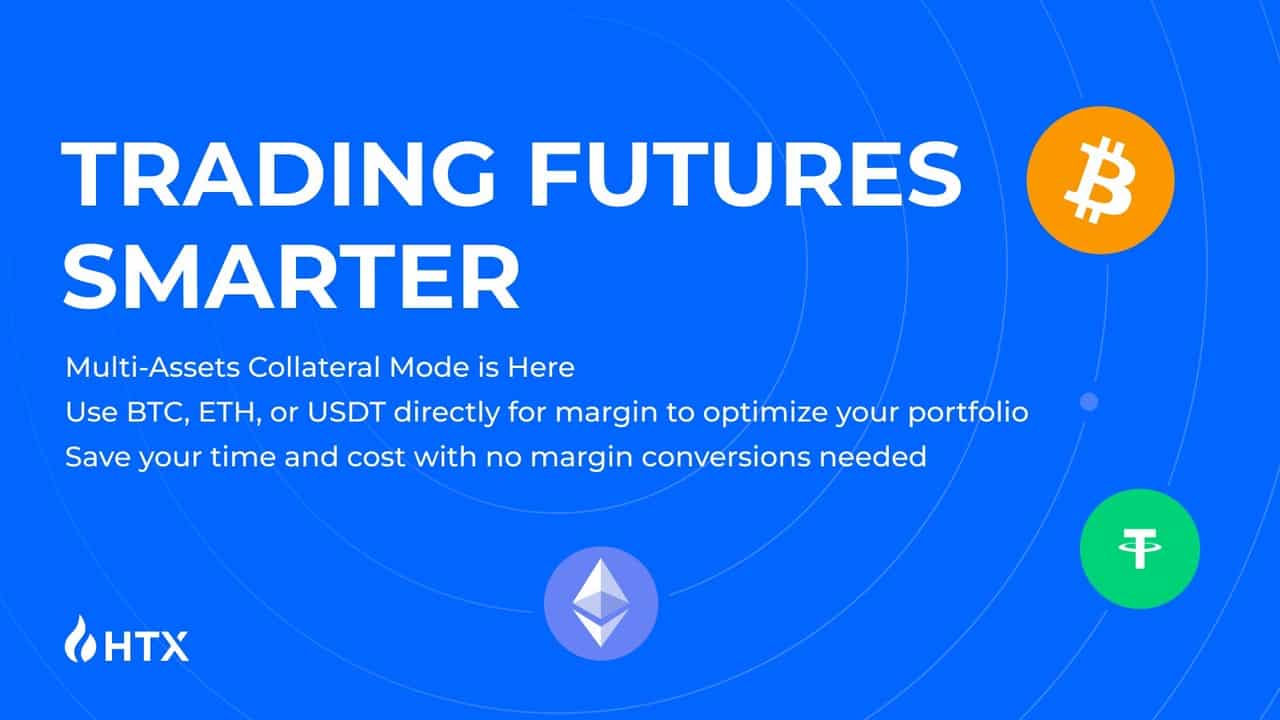 TRADING FUTURES SMARTER

Multi-Assets Collateral Mode is Here
Use BTC, ETH, or USDT directly for margin to optimize your portfolio
Save your time and cost with no margin conversions needed

HTX